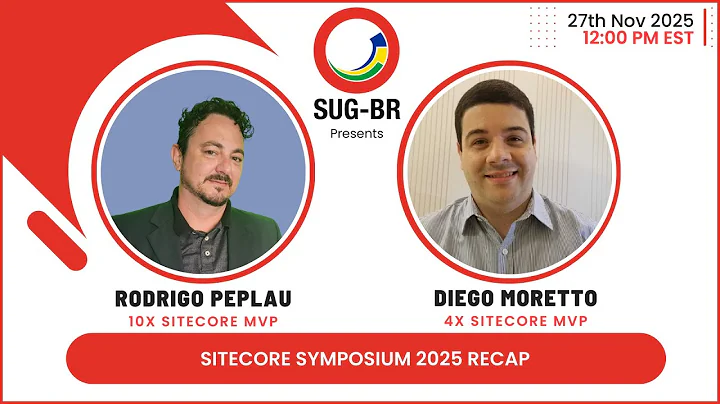 27th Nov 2025
12:00 PM EST

SUG-BR
Presents

RODRIGO PEPLAU
10X SITECORE MVP

DIEGO MORETTO
4X SITECORE MVP

SITECORE SYMPOSIUM 2025 RECAP